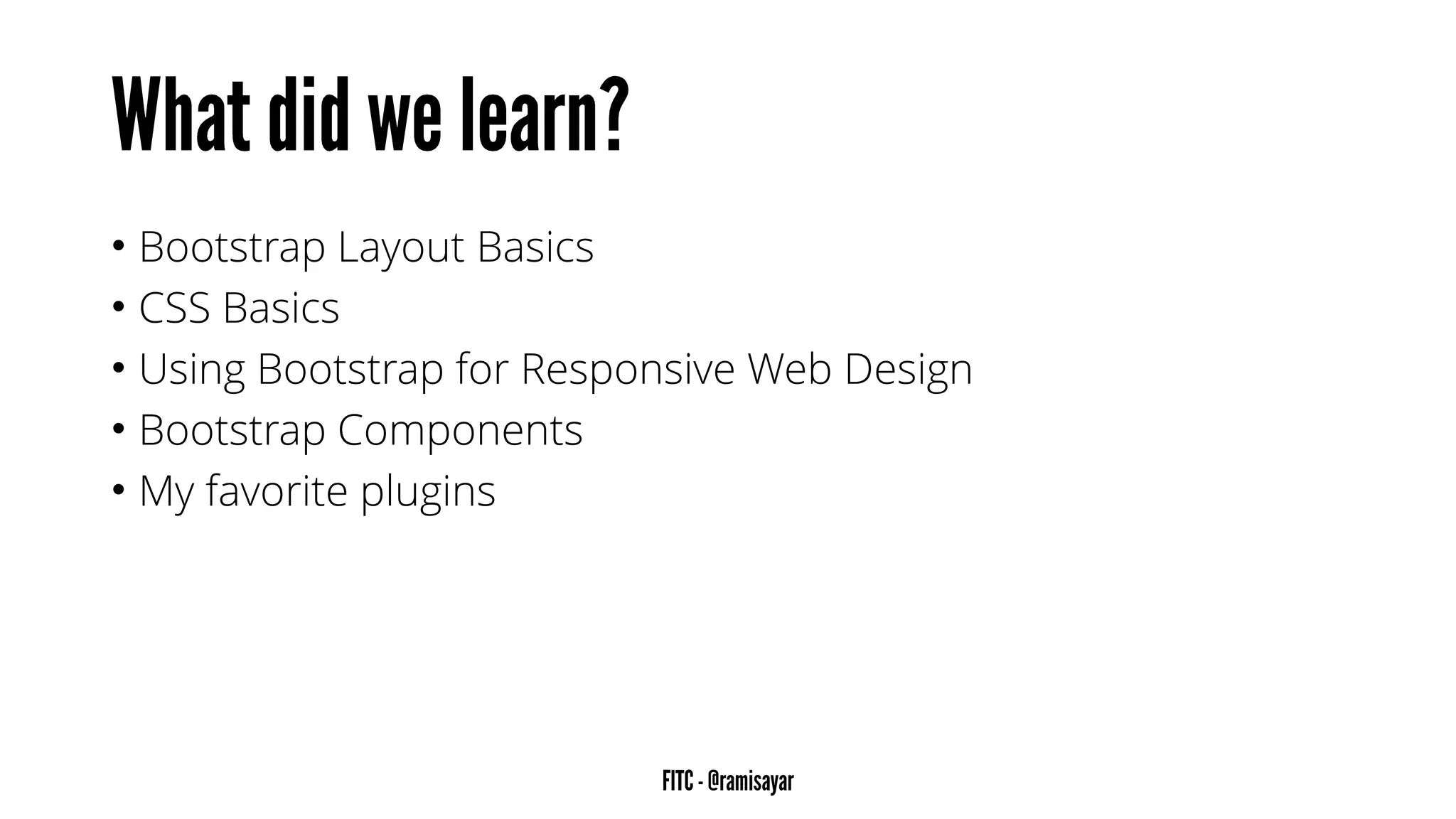 What did we learn?

• Bootstrap Layout Basics
• CSS Basics
• Using Bootstrap for Responsive Web Design
• Bootstrap Components
• My favorite plugins

FITC - @ramisayar